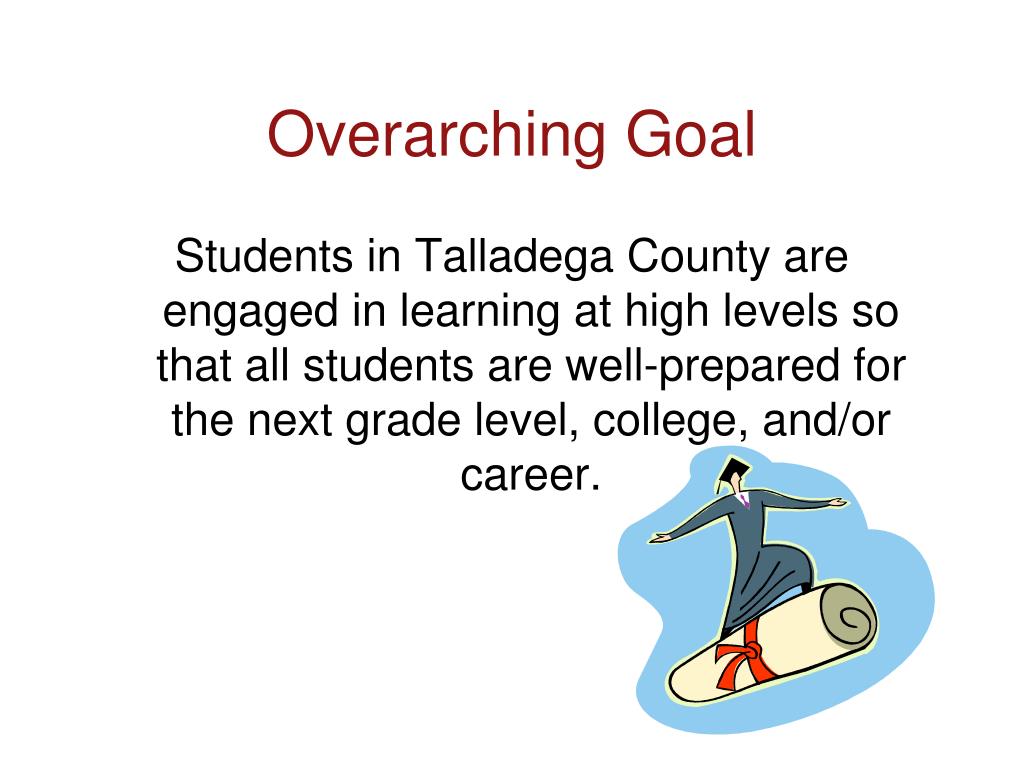 Overarching Goal

Students in Talladega County are engaged in learning at high levels so that all students are well-prepared for the next grade level, college, and/or career.